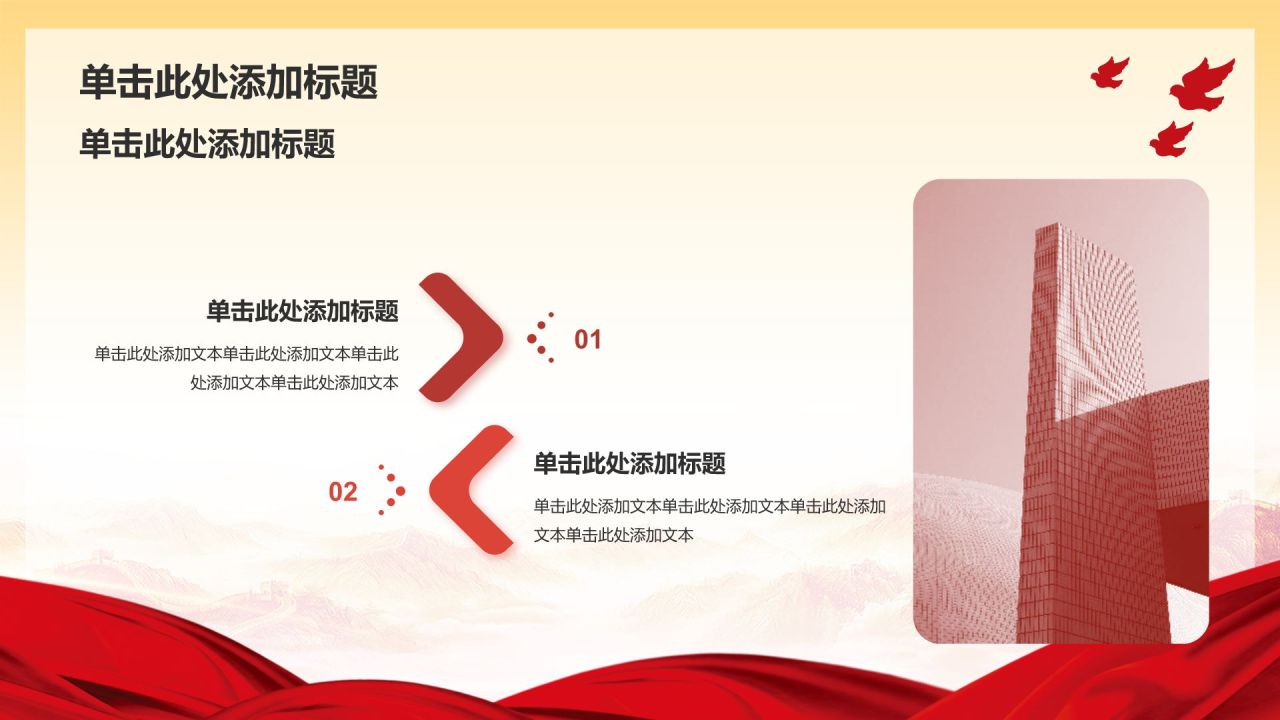 单击此处添加标题

单击此处添加标题

单击此处添加标题

单击此处添加文本单击此处添加文本单击此处添加文本单击此处添加文本

01

02

单击此处添加标题

单击此处添加文本单击此处添加文本单击此处添加文本单击此处添加文本